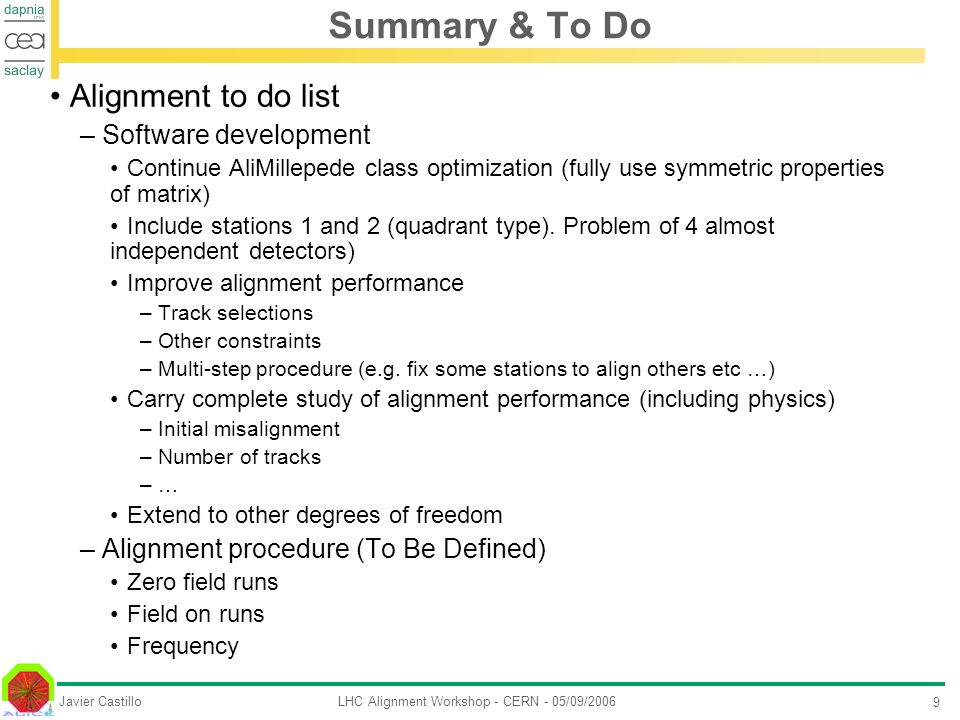 dapnia
cea
saclay

Summary & To Do

• Alignment to do list
– Software development
• Continue AliMillepede class optimization (fully use symmetric properties of matrix)
• Include stations 1 and 2 (quadrant type). Problem of 4 almost independent detectors)
• Improve alignment performance
– Track selections
– Other constraints
– Multi-step procedure (e.g. fix some stations to align others etc …)
• Carry complete study of alignment performance (including physics)
– Initial misalignment
– Number of tracks
– …
• Extend to other degrees of freedom
– Alignment procedure (To Be Defined)
• Zero field runs
• Field on runs
• Frequency

Javier Castillo
LHC Alignment Workshop - CERN - 05/09/2006
9